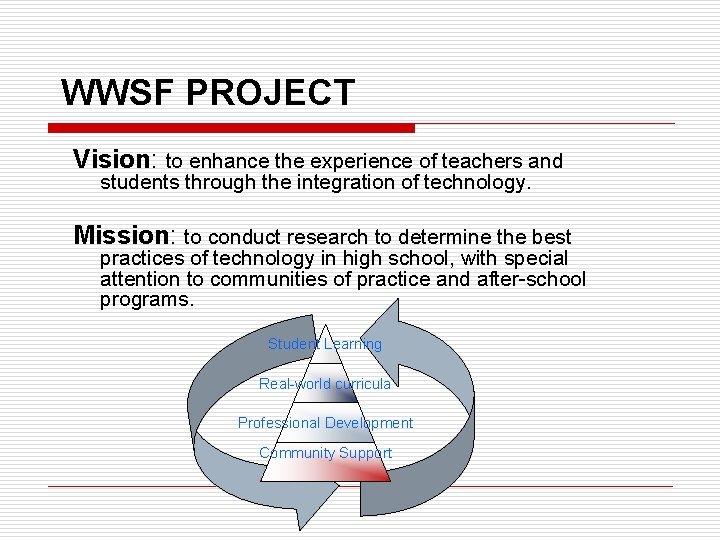 WWSF PROJECT

Vision: to enhance the experience of teachers and students through the integration of technology.

Mission: to conduct research to determine the best practices of technology in high school, with special attention to communities of practice and after-school programs.

Student Learning

Real-world curricula

Professional Development

Community Support